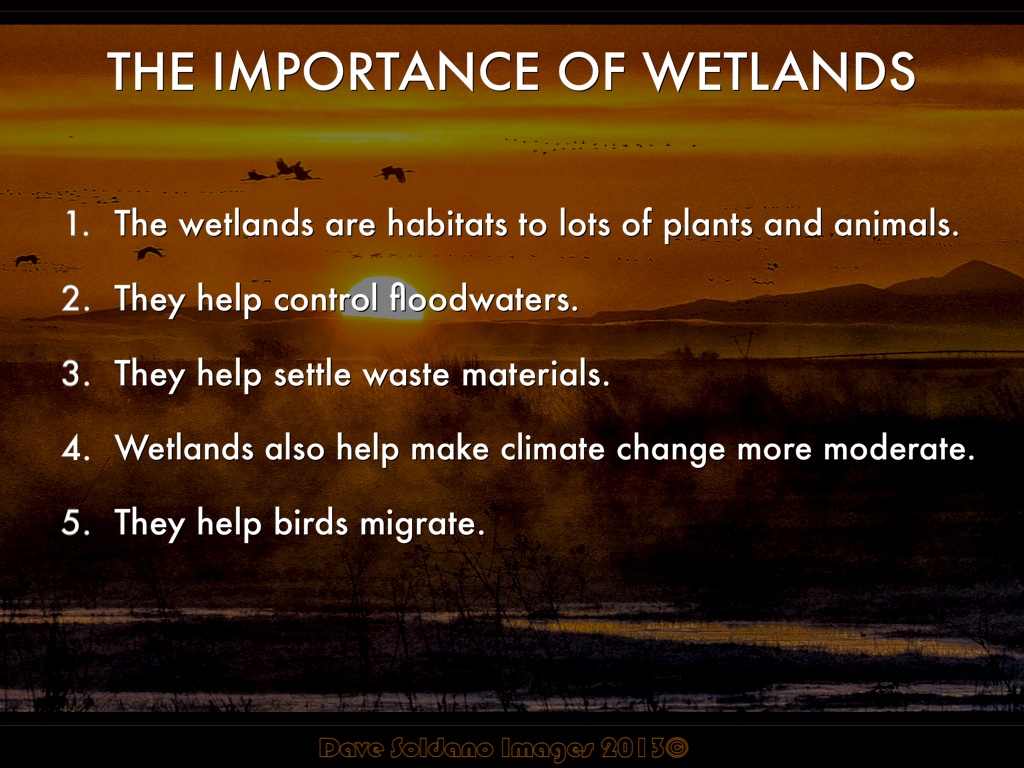 THE IMPORTANCE OF WETLANDS

1. The wetlands are habitats to lots of plants and animals.
2. They help control floodwaters.
3. They help settle waste materials.
4. Wetlands also help make climate change more moderate.
5. They help birds migrate.

Dave Soldano Images 2013©